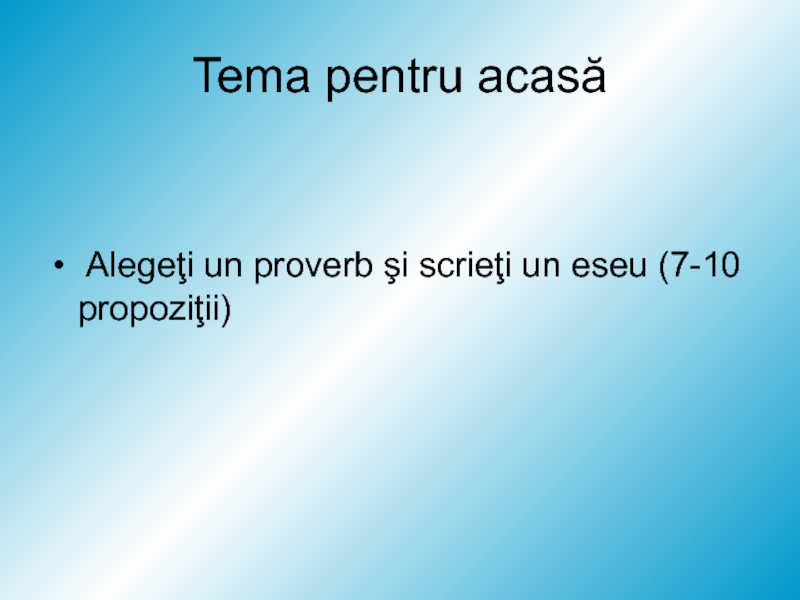 Tema pentru acasă

• Alegeţi un proverb şi scrieţi un eseu (7-10 propoziţii)